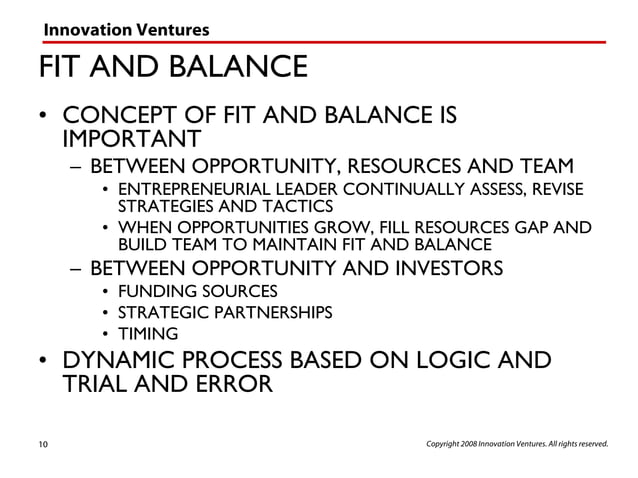 Innovation Ventures

FIT AND BALANCE

• CONCEPT OF FIT AND BALANCE IS IMPORTANT
– BETWEEN OPPORTUNITY, RESOURCES AND TEAM
• ENTREPRENEURIAL LEADER CONTINUALLY ASSESS, REVISE STRATEGIES AND TACTICS
• WHEN OPPORTUNITIES GROW, FILL RESOURCES GAP AND BUILD TEAM TO MAINTAIN FIT AND BALANCE
– BETWEEN OPPORTUNITY AND INVESTORS
• FUNDING SOURCES
• STRATEGIC PARTNERSHIPS
• TIMING
• DYNAMIC PROCESS BASED ON LOGIC AND TRIAL AND ERROR

10

Copyright 2008 Innovation Ventures. All rights reserved.